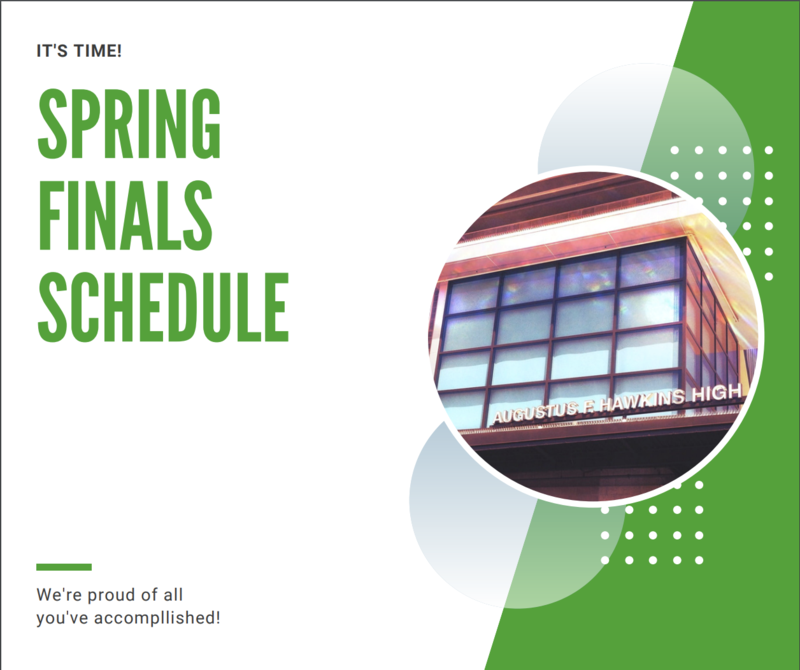 IT'S TIME!

SPRING FINALS SCHEDULE

AUGUSTUS F. HAWKINS HIGH

We're proud of all you've accompllished!